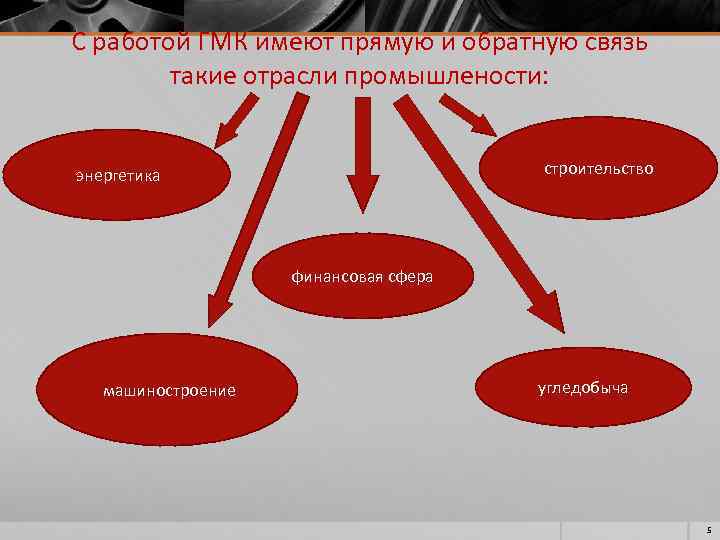 С работой ГМК имеют прямую и обратную связь такие отрасли промышлености:

энергетика

строительство

финансовая сфера

машиностроение

угледобыча

5